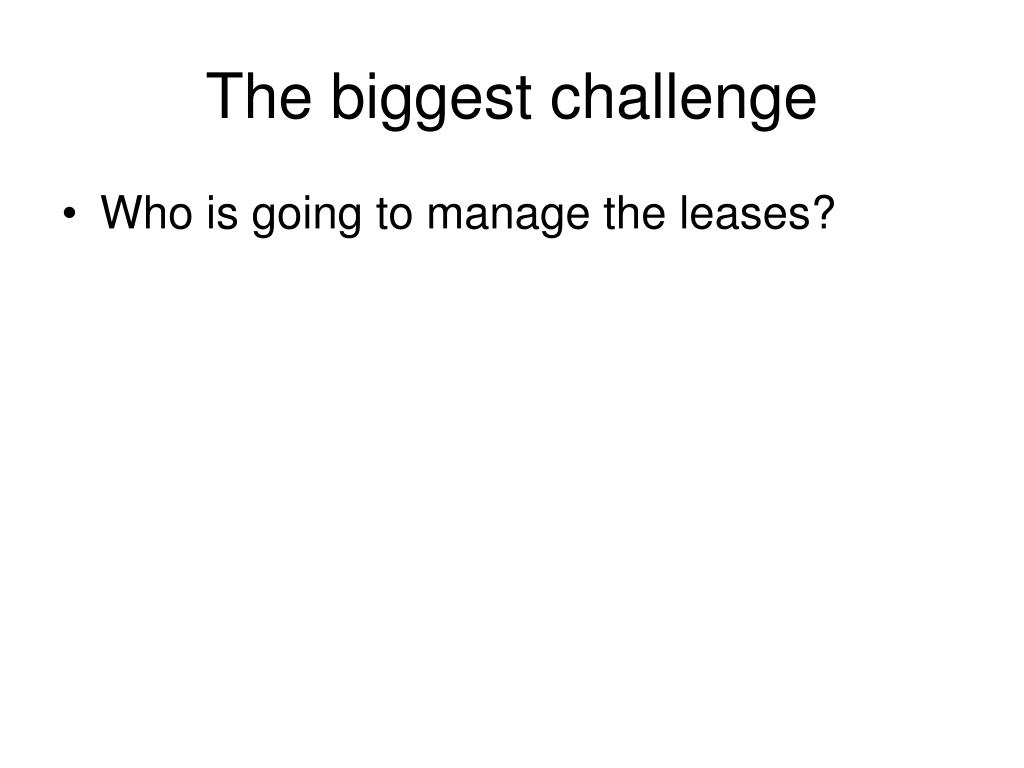 The biggest challenge

• Who is going to manage the leases?